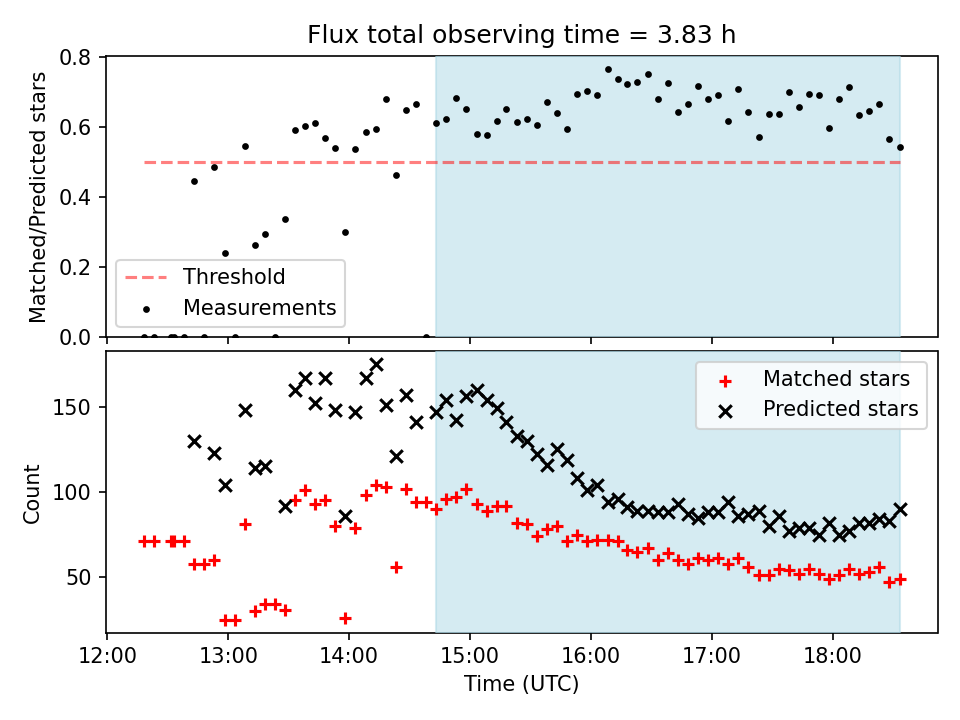 Flux total observing time = 3.83 h

Matched/Predicted stars

0.8
0.6
0.4
0.2
0.0

Threshold
Measurements

Count

150
100
50

Matched stars
Predicted stars

12:00
13:00
14:00
15:00
16:00
17:00
18:00

Time (UTC)